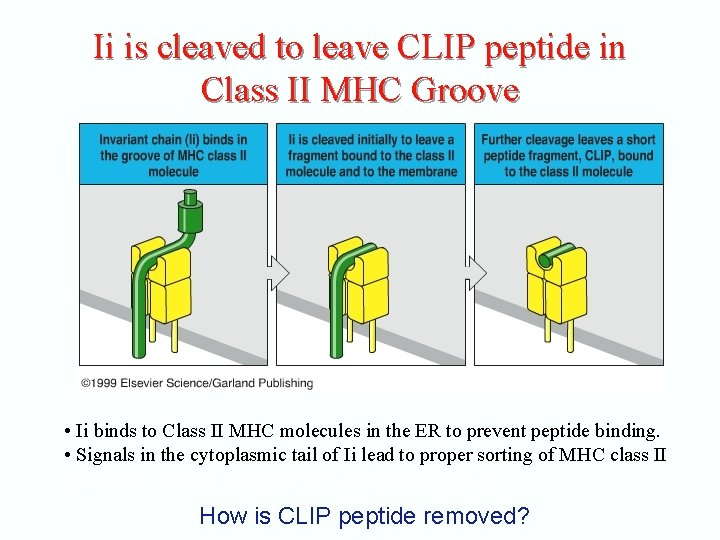 Ii is cleaved to leave CLIP peptide in Class II MHC Groove

Invariant chain (Ii) binds in the groove of MHC class II molecule

Ii is cleaved initially to leave a fragment bound to the class II molecule and to the membrane

Further cleavage leaves a short peptide fragment, CLIP, bound to the class II molecule

©1999 Elsevier Science/Garland Publishing

• Ii binds to Class II MHC molecules in the ER to prevent peptide binding.
• Signals in the cytoplasmic tail of Ii lead to proper sorting of MHC class II

How is CLIP peptide removed?